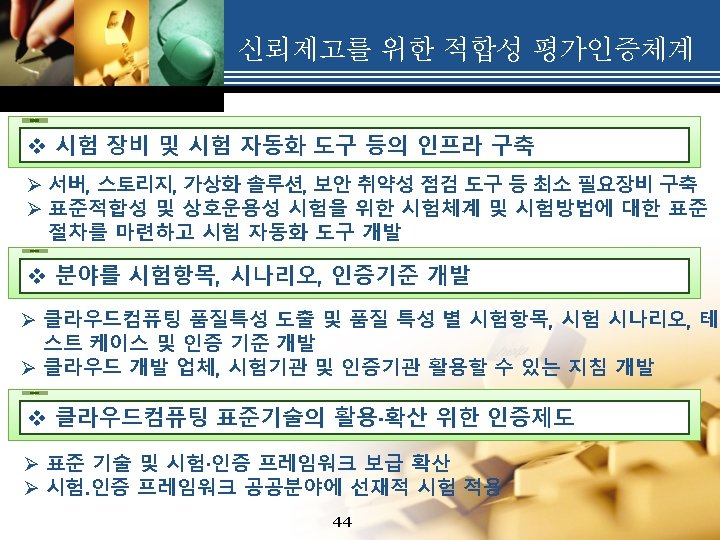 신뢰제고를 위한 적합성 평가인증체계

❖ 시험 장비 및 시험 자동화 도구 등의 인프라 구축

➢ 서버, 스토리지, 가상화 솔루션, 보안 취약성 점검 도구 등 최소 필요장비 구축
➢ 표준적합성 및 상호운용성 시험을 위한 시험체계 및 시험방법에 대한 표준 절차를 마련하고 시험 자동화 도구 개발

❖ 분야를 시험항목, 시나리오, 인증기준 개발

➢ 클라우드컴퓨팅 품질특성 도출 및 품질 특성 별 시험항목, 시험 시나리오, 테스트 케이스 및 인증 기준 개발
➢ 클라우드 개발 업체, 시험기관 및 인증기관 활용할 수 있는 지침 개발

❖ 클라우드컴퓨팅 표준기술의 활용·확산 위한 인증제도

➢ 표준 기술 및 시험·인증 프레임워크 보급 확산
➢ 시험.인증 프레임워크 공공분야에 선재적 시험 적용

44